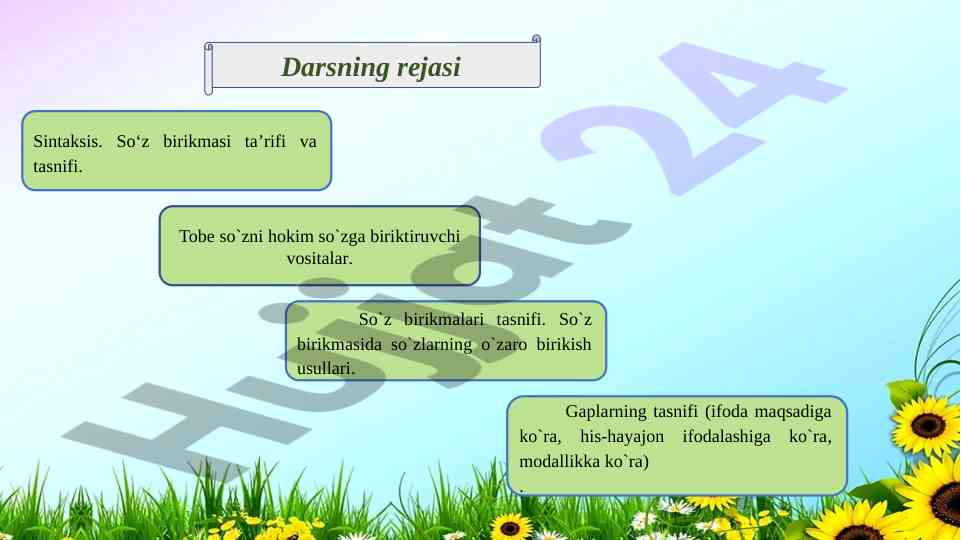 Darsning rejasi

Sintaksis. So‘z birikmasi ta’rifi va tasnifi.

Tobe so`zni hokim so`zga biriktiruvchi vositalar.

So`z birikmalari tasnifi. So`z birikmasida so`zlarning o`zaro birikish usullari.

Gaplarning tasnifi (ifoda maqsadiga ko`ra, his-hayajon ifodalashiga ko`ra, modallikka ko`ra)
.

Hujjat 24